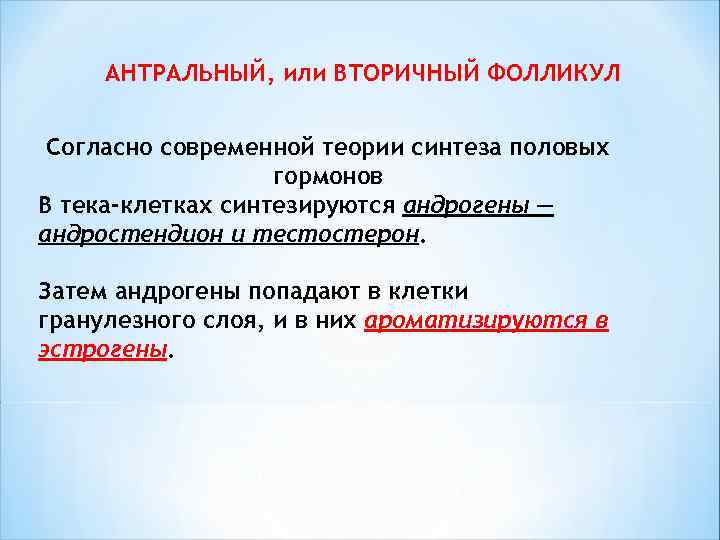 АНТРАЛЬНЫЙ, или ВТОРИЧНЫЙ ФОЛЛИКУЛ

Согласно современной теории синтеза половых гормонов
В тека-клетках синтезируются андрогены — андростендион и тестостерон.

Затем андрогены попадают в клетки гранулезного слоя, и в них ароматизируются в эстрогены.